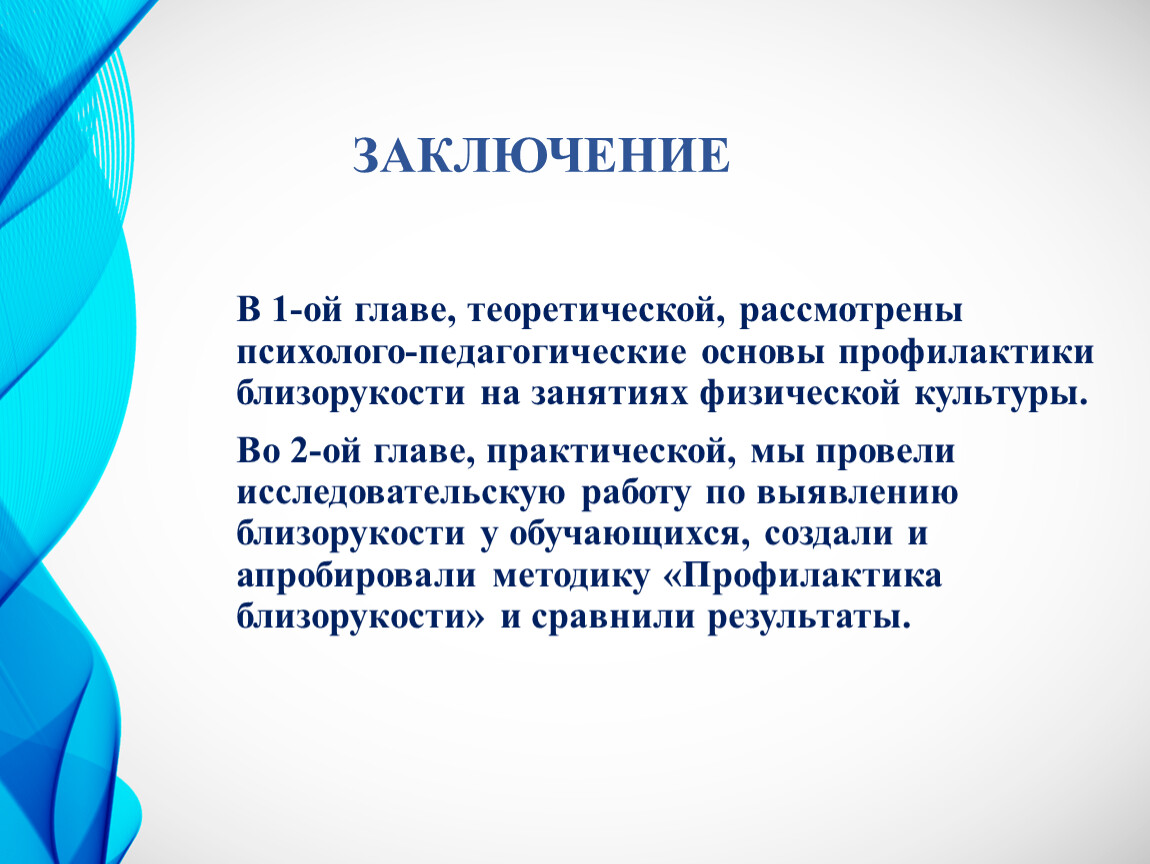 ЗАКЛЮЧЕНИЕ

В 1-ой главе, теоретической, рассмотрены психолого-педагогические основы профилактики близорукости на занятиях физической культуры.

Во 2-ой главе, практической, мы провели исследовательскую работу по выявлению близорукости у обучающихся, создали и апробировали методику «Профилактика близорукости» и сравнили результаты.